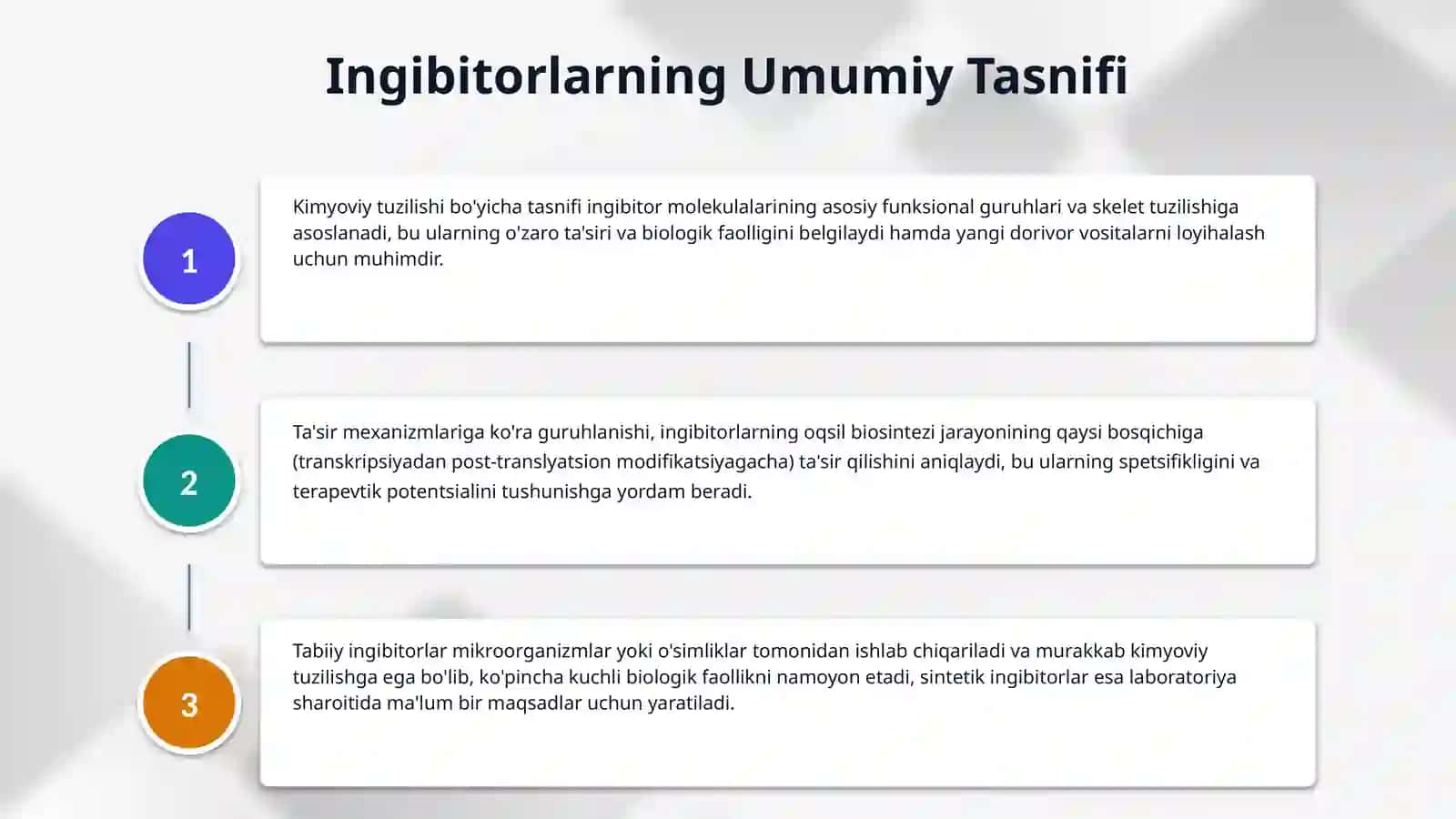 Ingibitorlarning Umumiy Tasnifi

1

Kimyoviy tuzilishi bo'yicha tasnifi ingibitor molekulalarining asosiy funksional guruhlari va skelet tuzilishiga asoslanadi, bu ularning o'zaro ta'siri va biologik faolligini belgilaydi hamda yangi dorivor vositalarni loyihalash uchun muhimdir.

2

Ta'sir mexanizmlariga ko'ra guruhlanishi, ingibitorlarning oqsil biosintezi jarayonining qaysi bosqichiga (transkripsiyadan post-translyatsion modifikatsiyagacha) ta'sir qilishini aniqlaydi, bu ularning spetsifikligini va terapevtik potentsialini tushunishga yordam beradi.

3

Tabiiy ingibitorlar mikroorganizmlar yoki o'simliklar tomonidan ishlab chiqariladi va murakkab kimyoviy tuzilishga ega bo'lib, ko'pincha kuchli biologik faollikni namoyon etadi, sintetik ingibitorlar esa laboratoriya sharoitida ma'lum bir maqsadlar uchun yaratiladi.